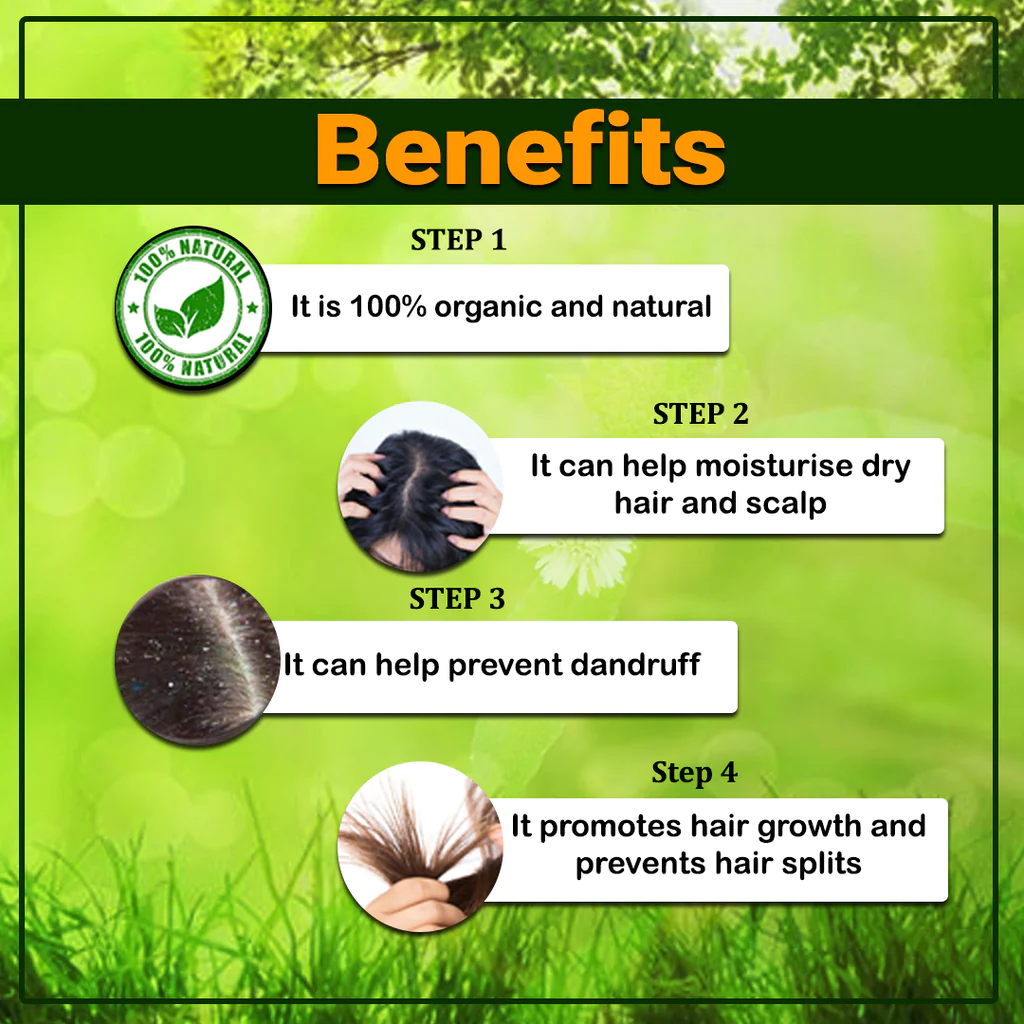 Benefits

STEP 1

100% NATURAL

100% NATURAL

It is 100% organic and natural

STEP 2

It can help moisturise dry hair and scalp

STEP 3

It can help prevent dandruff

Step 4

It promotes hair growth and prevents hair splits